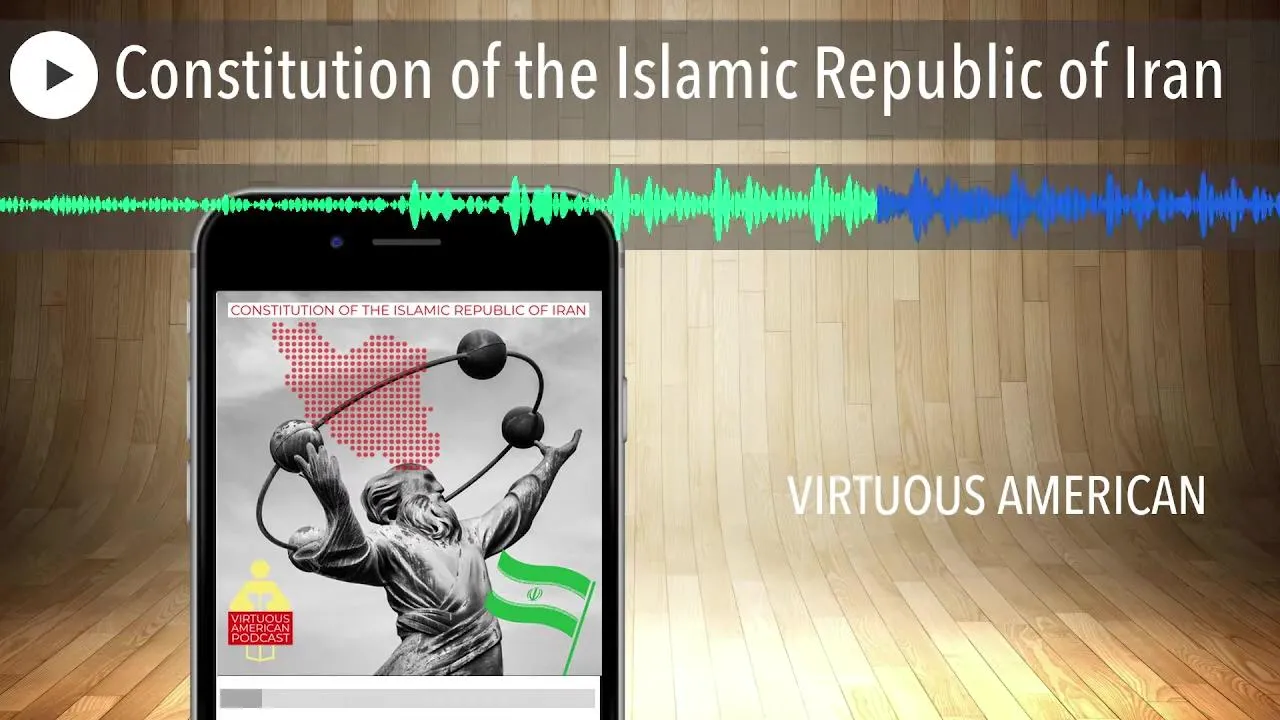 Constitution of the Islamic Republic of Iran

CONSTITUTION OF THE ISLAMIC REPUBLIC OF IRAN

VIRTUOUS AMERICAN PODCAST

VIRTUOUS AMERICAN